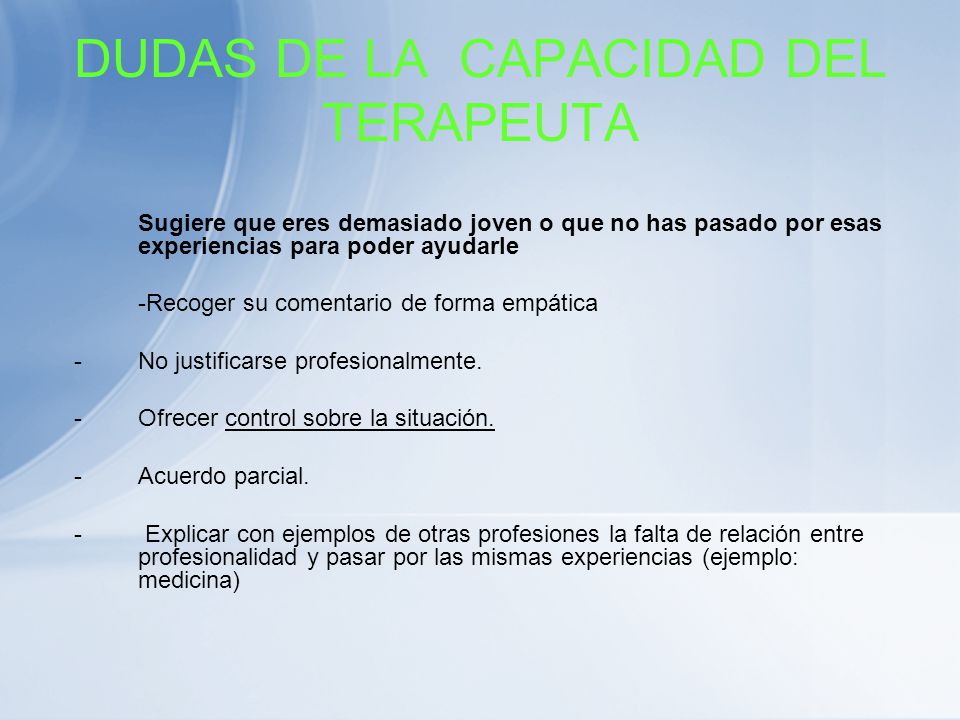 DUDAS DE LA CAPACIDAD DEL TERAPEUTA

Sugiere que eres demasiado joven o que no has pasado por esas experiencias para poder ayudarle

-Recoger su comentario de forma empática

- No justificarse profesionalmente.

- Ofrecer control sobre la situación.

- Acuerdo parcial.

- Explicar con ejemplos de otras profesiones la falta de relación entre profesionalidad y pasar por las mismas experiencias (ejemplo: medicina)